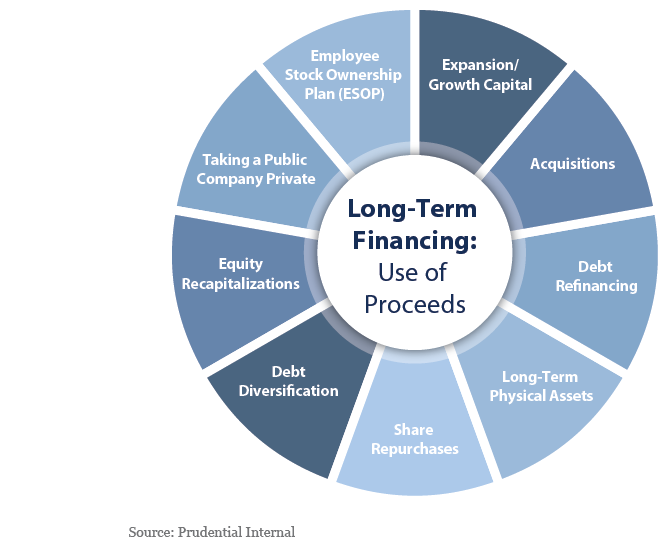 Long-Term Financing: Use of Proceeds

Expansion/ Growth Capital

Acquisitions

Debt Refinancing

Long-Term Physical Assets

Share Repurchases

Debt Diversification

Equity Recapitalizations

Taking a Public Company Private

Employee Stock Ownership Plan (ESOP)

Source: Prudential Internal